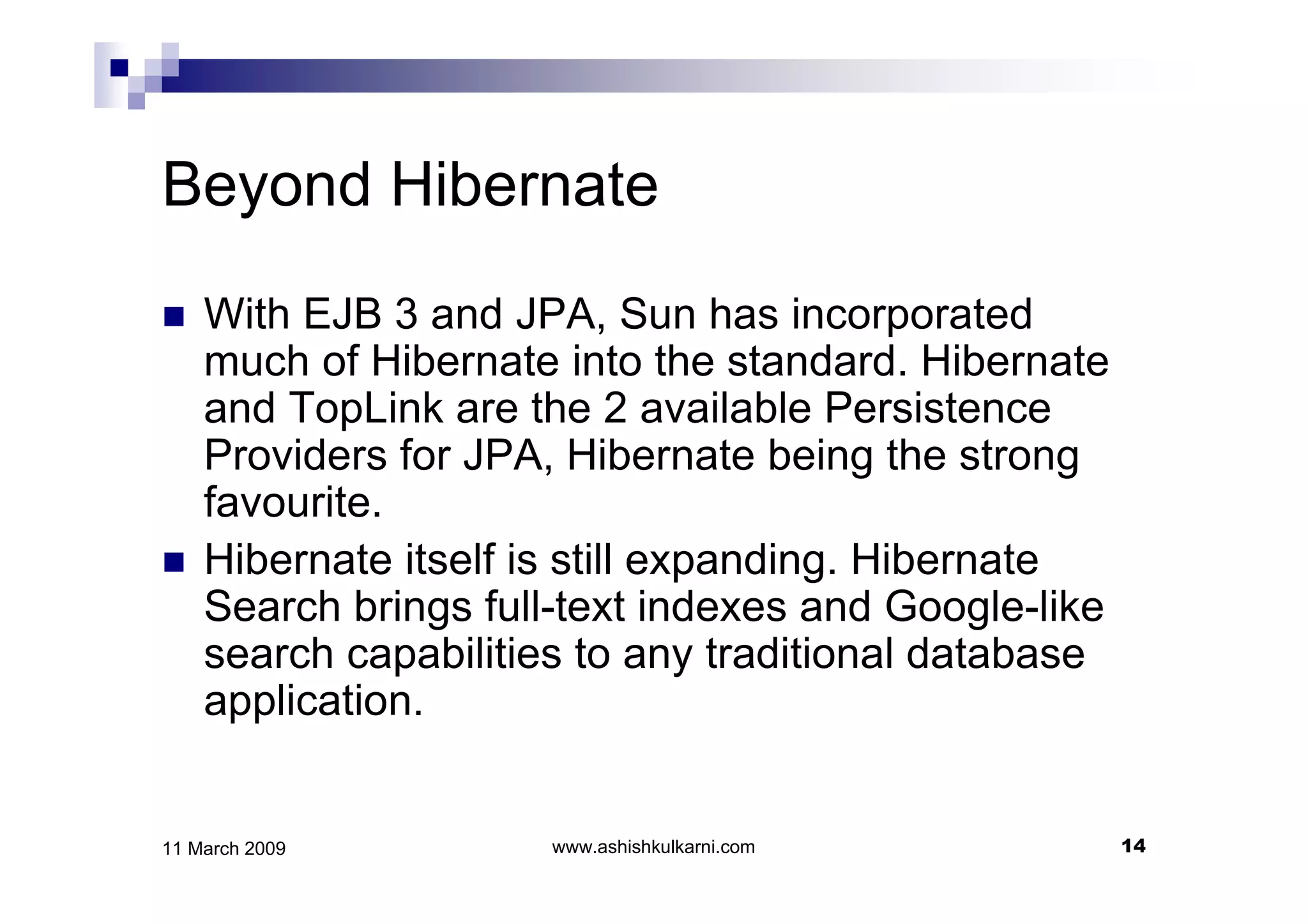 Beyond Hibernate

■ With EJB 3 and JPA, Sun has incorporated much of Hibernate into the standard. Hibernate and TopLink are the 2 available Persistence Providers for JPA, Hibernate being the strong favourite.

■ Hibernate itself is still expanding. Hibernate Search brings full-text indexes and Google-like search capabilities to any traditional database application.

11 March 2009

www.ashishkulkarni.com

14